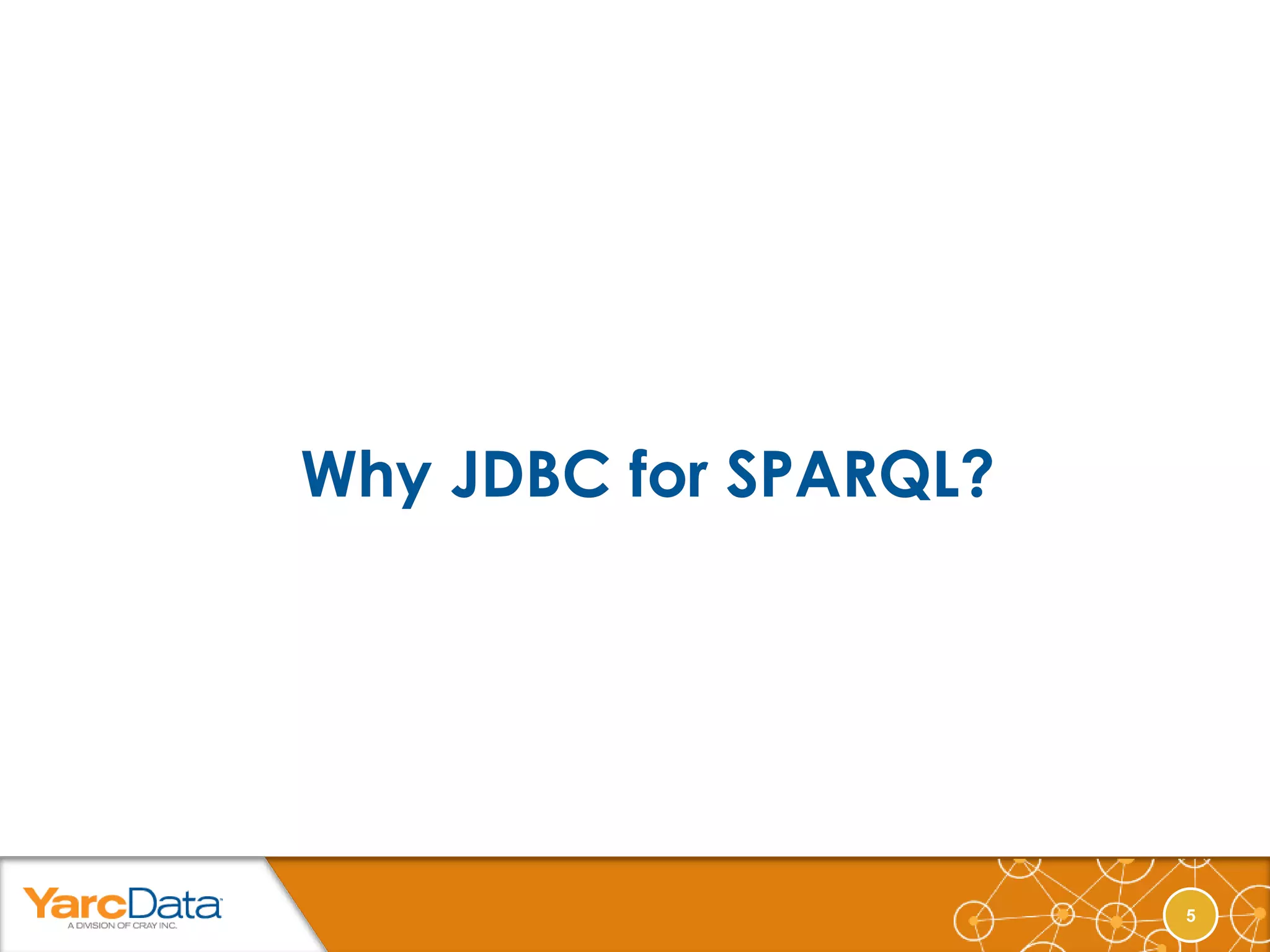 Why JDBC for SPARQL?

YarcData
A DIVISION OF CRAY INC.

5